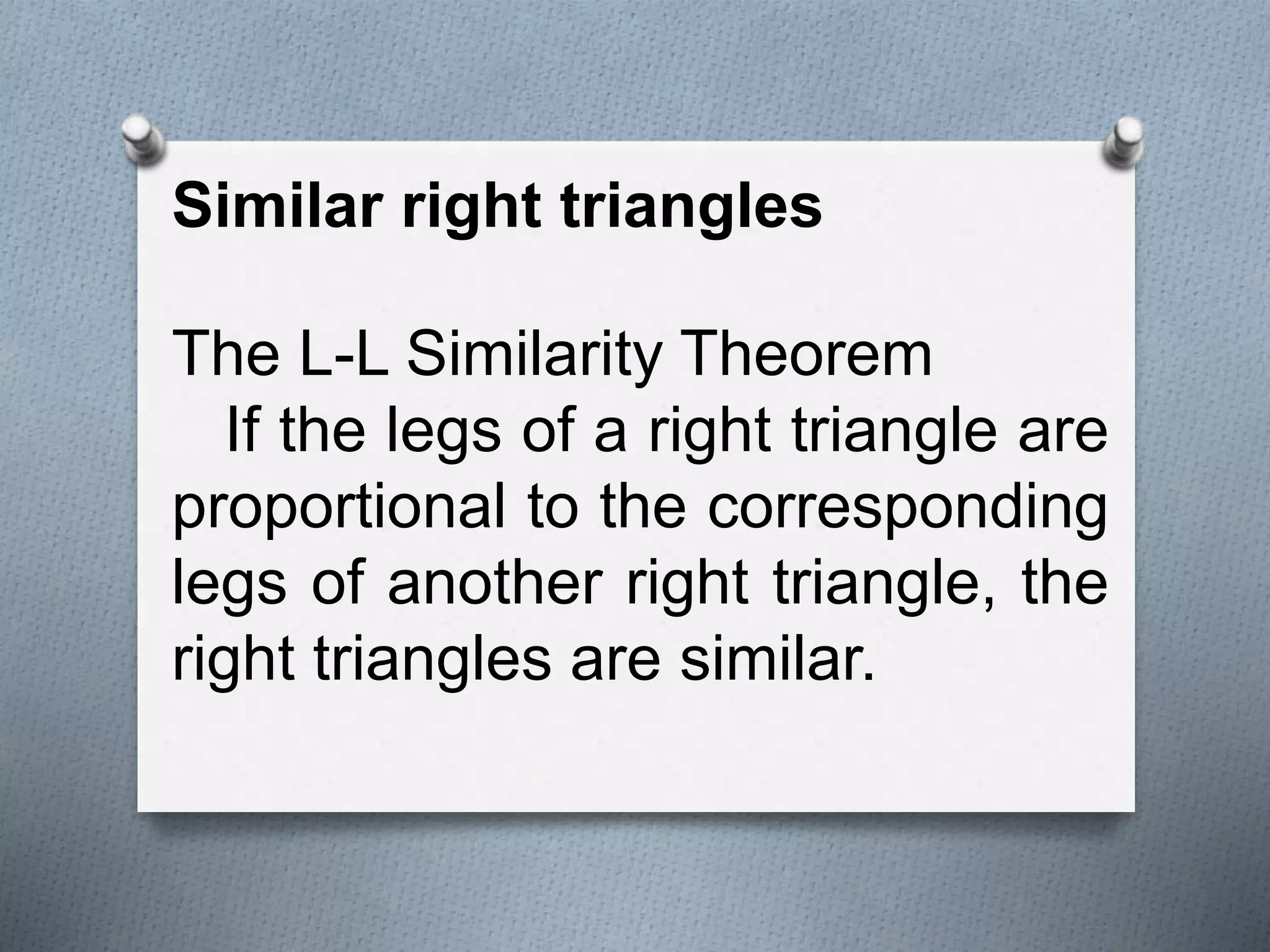 Similar right triangles

The L-L Similarity Theorem
If the legs of a right triangle are proportional to the corresponding legs of another right triangle, the right triangles are similar.